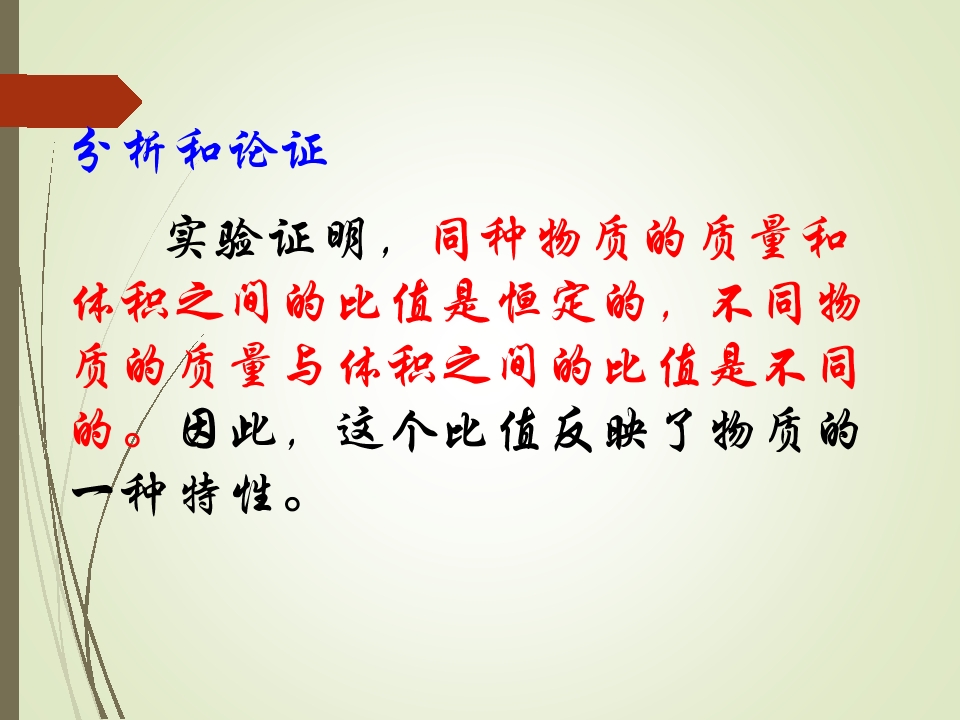 分析和论证

实验证明，同种物质的质量和体积之间的比值是恒定的，不同物质的质量与体积之间的比值是不同的。因此，这个比值反映了物质的一种特性。